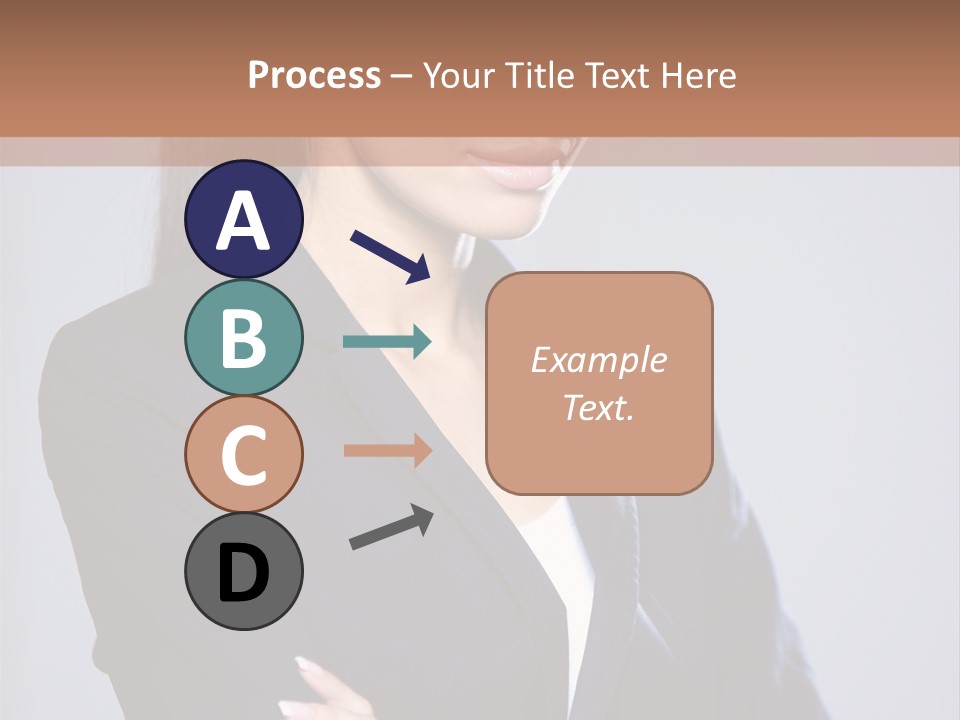 Process – Your Title Text Here

A

B

C

D

Example Text.